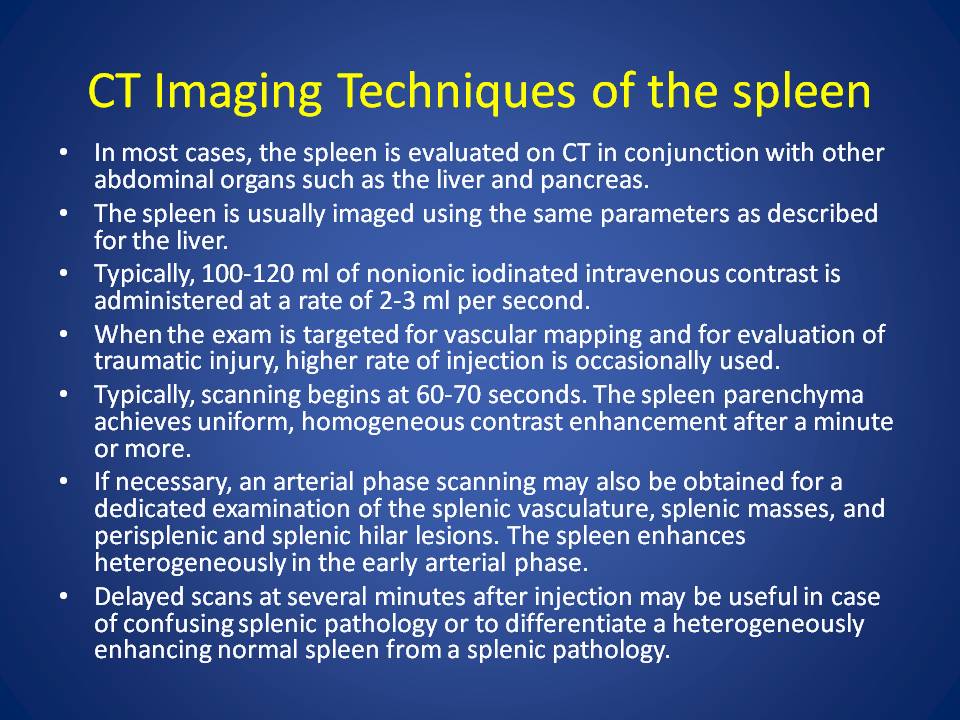 CT Imaging Techniques of the spleen

• In most cases, the spleen is evaluated on CT in conjunction with other abdominal organs such as the liver and pancreas.
• The spleen is usually imaged using the same parameters as described for the liver.
• Typically, 100-120 ml of nonionic iodinated intravenous contrast is administered at a rate of 2-3 ml per second.
• When the exam is targeted for vascular mapping and for evaluation of traumatic injury, higher rate of injection is occasionally used.
• Typically, scanning begins at 60-70 seconds. The spleen parenchyma achieves uniform, homogeneous contrast enhancement after a minute or more.
• If necessary, an arterial phase scanning may also be obtained for a dedicated examination of the splenic vasculature, splenic masses, and perisplenic and splenic hilar lesions. The spleen enhances heterogeneously in the early arterial phase.
• Delayed scans at several minutes after injection may be useful in case of confusing splenic pathology or to differentiate a heterogeneously enhancing normal spleen from a splenic pathology.